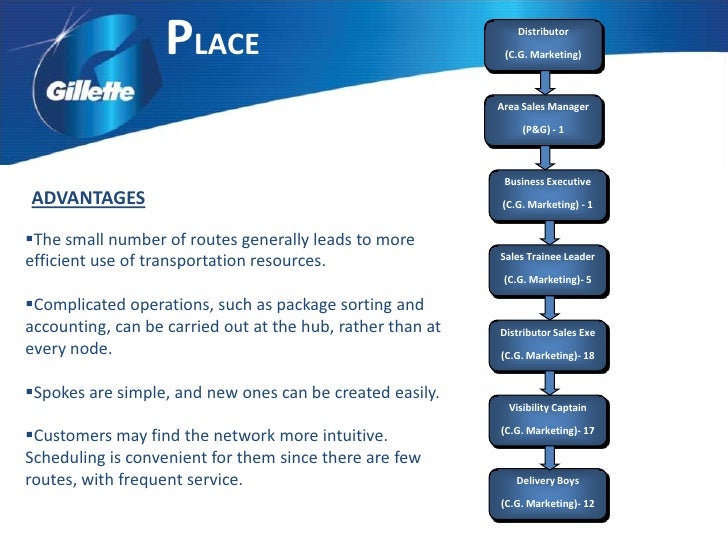 Gillette

PLACE

ADVANTAGES

▪The small number of routes generally leads to more efficient use of transportation resources.

▪Complicated operations, such as package sorting and accounting, can be carried out at the hub, rather than at every node.

▪Spokes are simple, and new ones can be created easily.

▪Customers may find the network more intuitive. Scheduling is convenient for them since there are few routes, with frequent service.

Distributor
(C.G. Marketing)

Area Sales Manager
(P&G) - 1

Business Executive
(C.G. Marketing) - 1

Sales Trainee Leader
(C.G. Marketing)- 5

Distributor Sales Exe
(C.G. Marketing)- 18

Visibility Captain
(C.G. Marketing)- 17

Delivery Boys
(C.G. Marketing)- 12